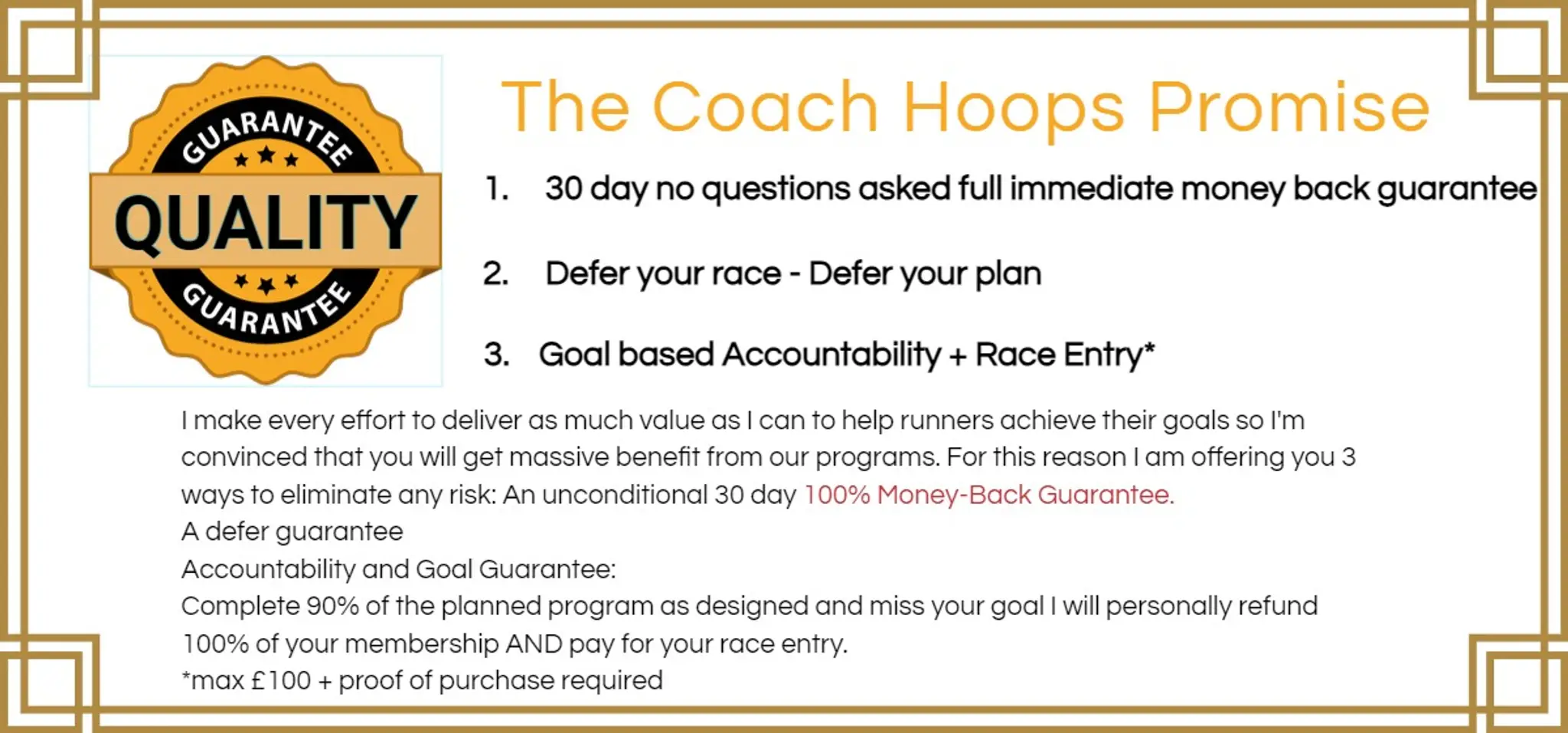 GUARANTEE
QUALITY
GUARANTEE

The Coach Hoops Promise

1. 30 day no questions asked full immediate money back guarantee

2. Defer your race - Defer your plan

3. Goal based Accountability + Race Entry*

I make every effort to deliver as much value as I can to help runners achieve their goals so I'm convinced that you will get massive benefit from our programs. For this reason I am offering you 3 ways to eliminate any risk: An unconditional 30 day 100% Money-Back Guarantee.
A defer guarantee
Accountability and Goal Guarantee:
Complete 90% of the planned program as designed and miss your goal I will personally refund 100% of your membership AND pay for your race entry.
*max £100 + proof of purchase required